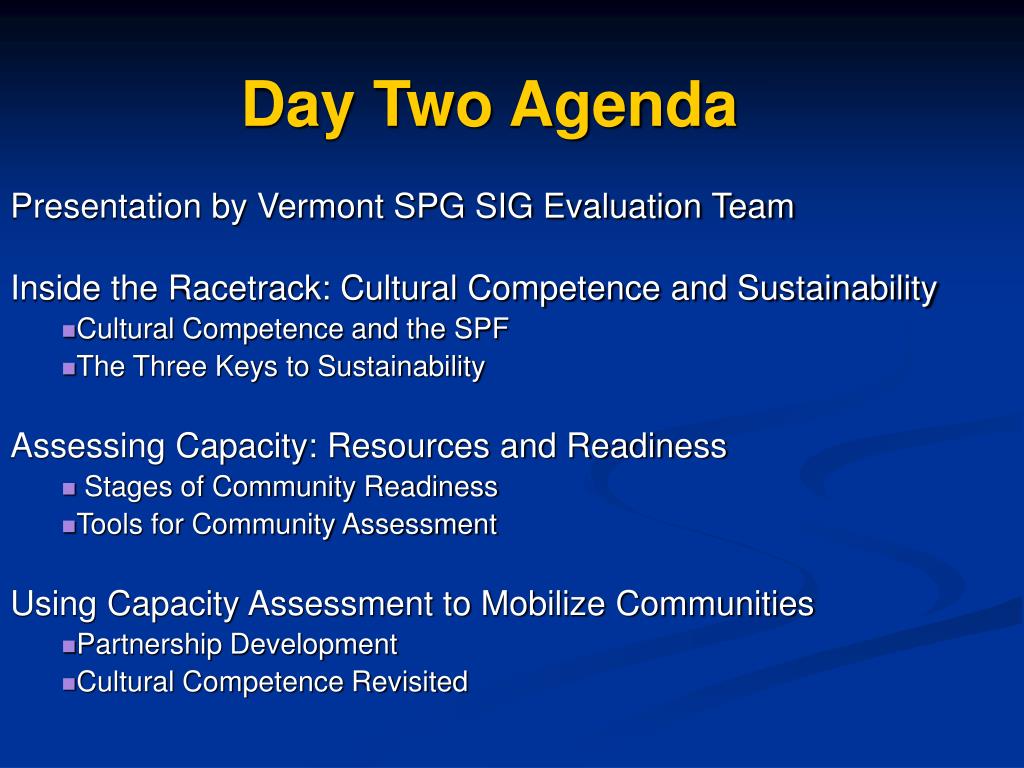 Day Two Agenda

Presentation by Vermont SPG SIG Evaluation Team

Inside the Racetrack: Cultural Competence and Sustainability
- Cultural Competence and the SPF
- The Three Keys to Sustainability

Assessing Capacity: Resources and Readiness
- Stages of Community Readiness
- Tools for Community Assessment

Using Capacity Assessment to Mobilize Communities
- Partnership Development
- Cultural Competence Revisited